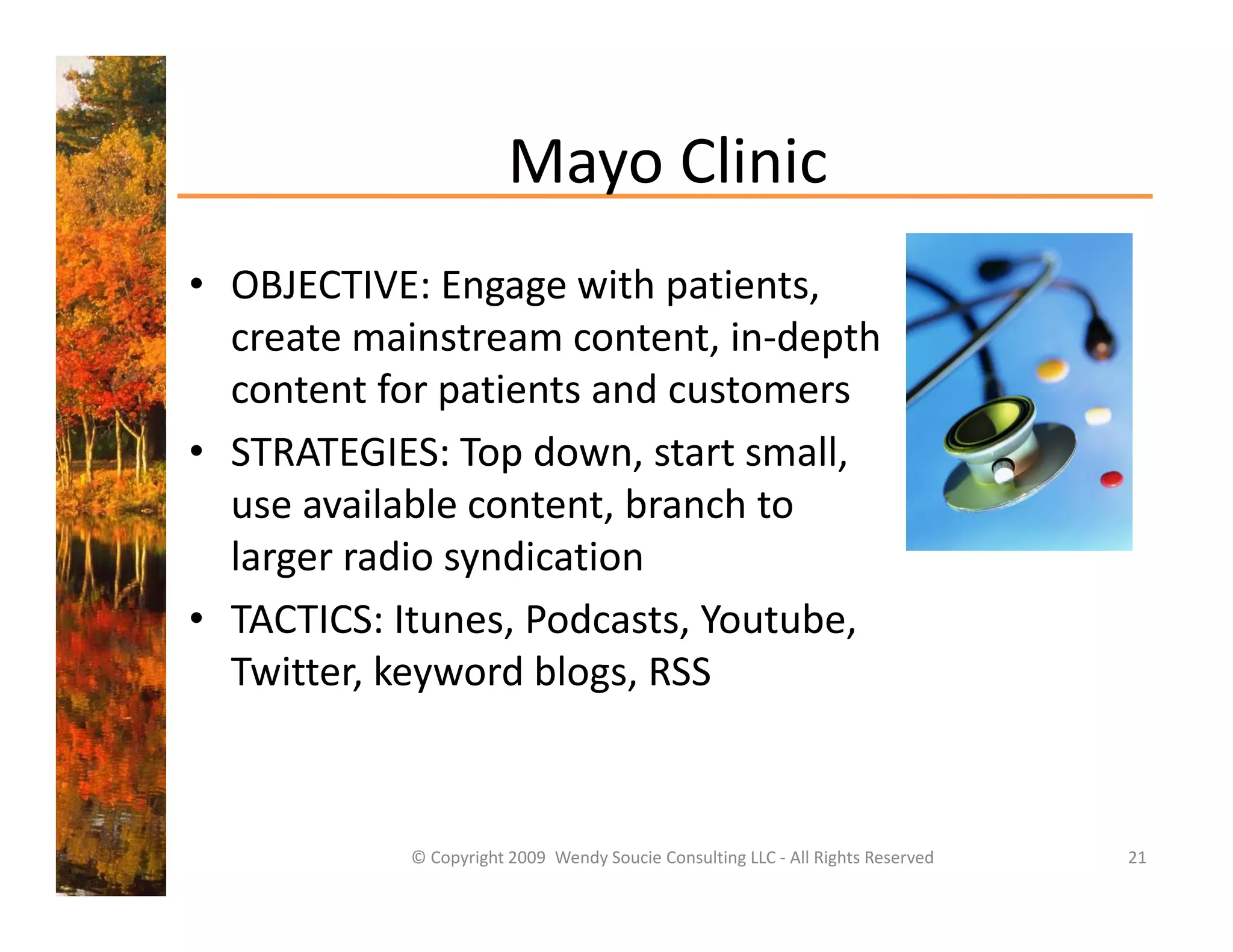 Mayo Clinic

• OBJECTIVE: Engage with patients, create mainstream content, in-depth content for patients and customers
• STRATEGIES: Top down, start small, use available content, branch to larger radio syndication
• TACTICS: Itunes, Podcasts, Youtube, Twitter, keyword blogs, RSS

© Copyright 2009 Wendy Soucie Consulting LLC - All Rights Reserved

21